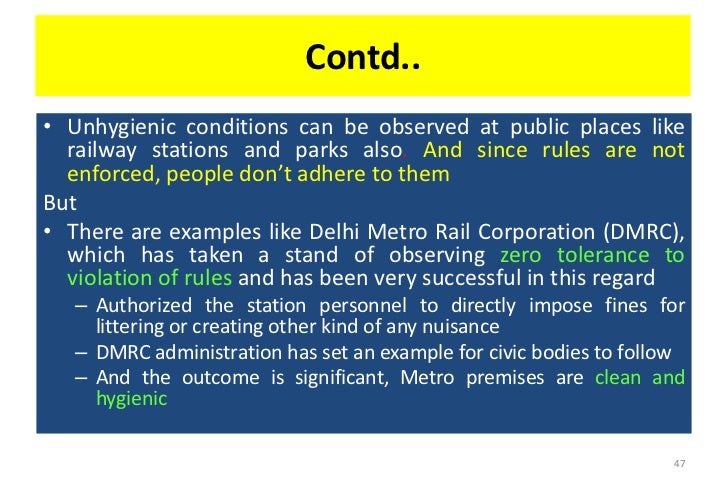 Contd..

• Unhygienic conditions can be observed at public places like railway stations and parks also. And since rules are not enforced, people don't adhere to them

But

• There are examples like Delhi Metro Rail Corporation (DMRC), which has taken a stand of observing zero tolerance to violation of rules and has been very successful in this regard
– Authorized the station personnel to directly impose fines for littering or creating other kind of any nuisance
– DMRC administration has set an example for civic bodies to follow
– And the outcome is significant, Metro premises are clean and hygienic

47